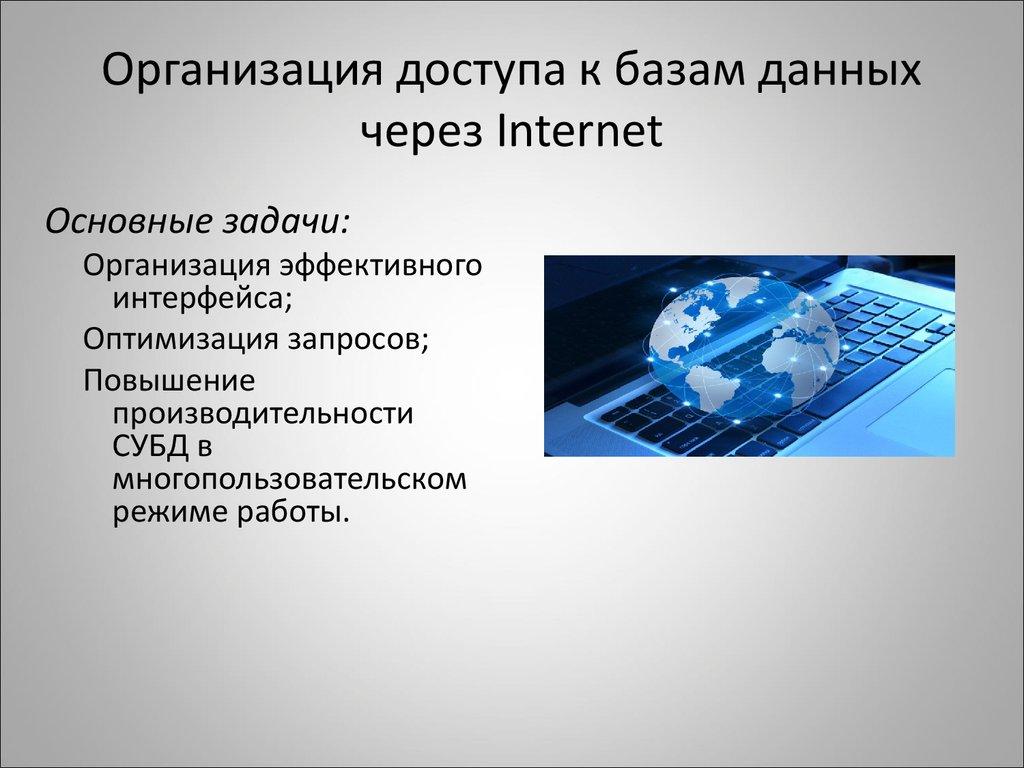 Организация доступа к базам данных через Internet

Основные задачи:

Организация эффективного интерфейса;

Оптимизация запросов;

Повышение производительности СУБД в многопользовательском режиме работы.